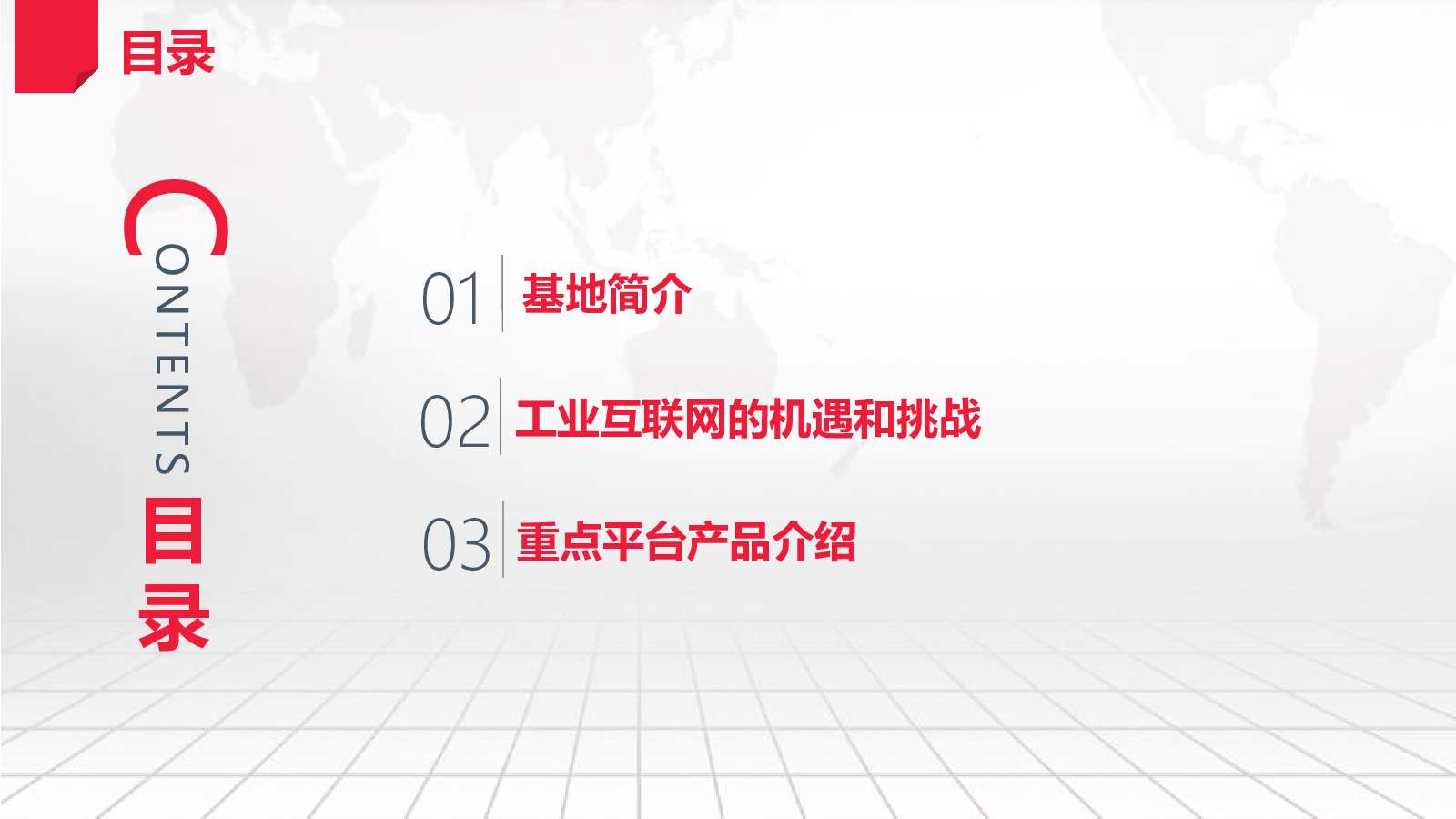 目录

CONTENTS 目录

01 基地简介

02 工业互联网的机遇和挑战

03 重点平台产品介绍